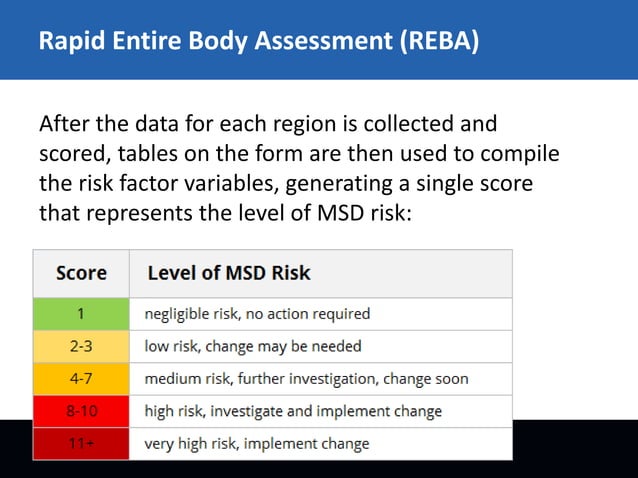 Rapid Entire Body Assessment (REBA)

After the data for each region is collected and scored, tables on the form are then used to compile the risk factor variables, generating a single score that represents the level of MSD risk:

| Score | Level of MSD Risk |
|---|---|
| 1 | negligible risk, no action required |
| 2-3 | low risk, change may be needed |
| 4-7 | medium risk, further investigation, change soon |
| 8-10 | high risk, investigate and implement change |
| 11+ | very high risk, implement change |